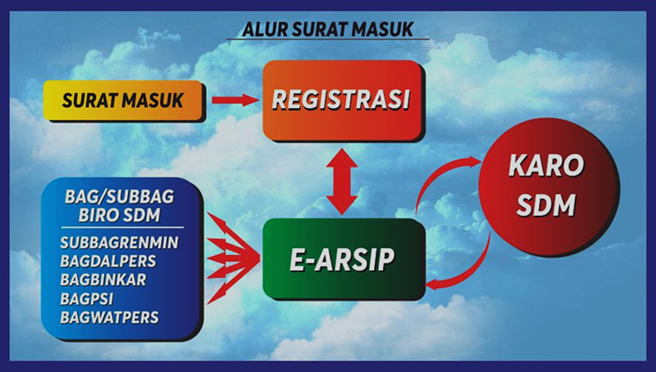 ALUR SURAT MASUK

SURAT MASUK

REGISTRASI

KARO SDM

BAG/SUBBAG BIRO SDM

SUBBAGRENMIN
BAGDALPERS
BAGBINKAR
BAGPSI
BAGWATPERS

E-ARSIP